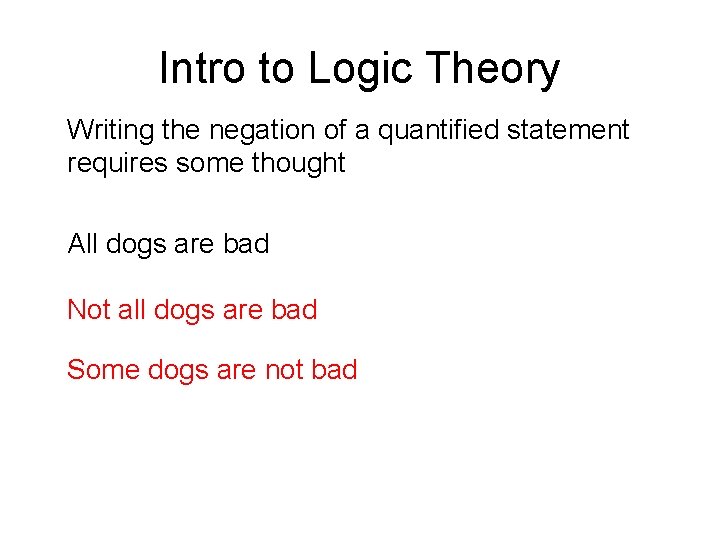 Intro to Logic Theory

Writing the negation of a quantified statement requires some thought

All dogs are bad

Not all dogs are bad

Some dogs are not bad